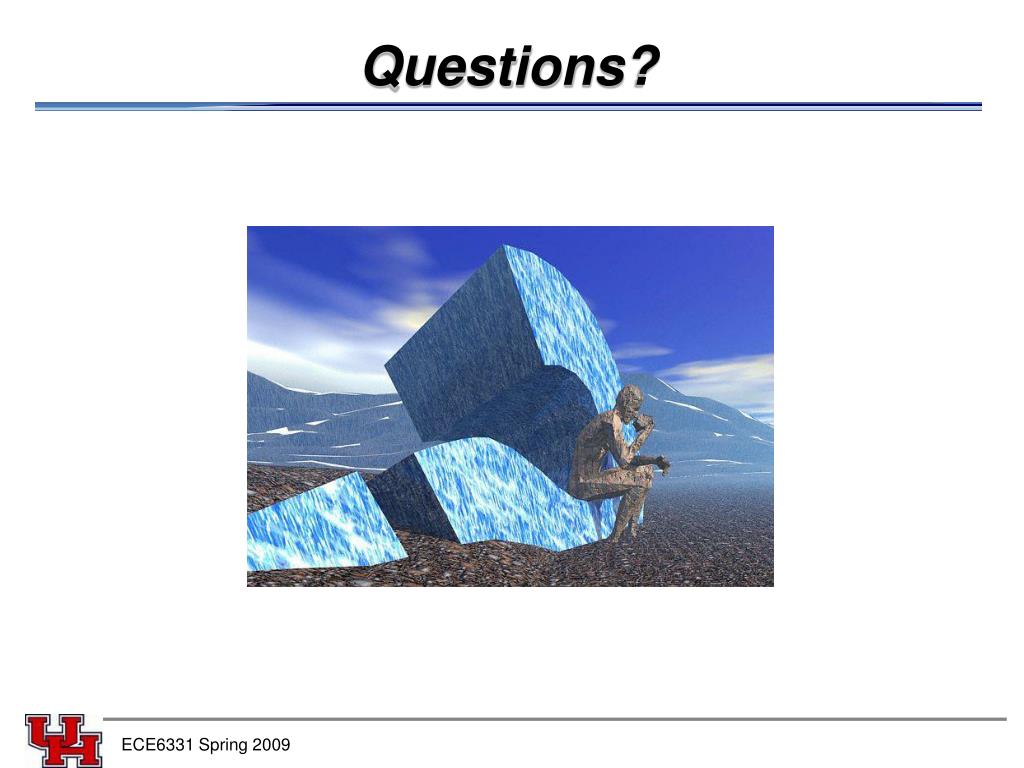 Questions?

UH

ECE6331 Spring 2009